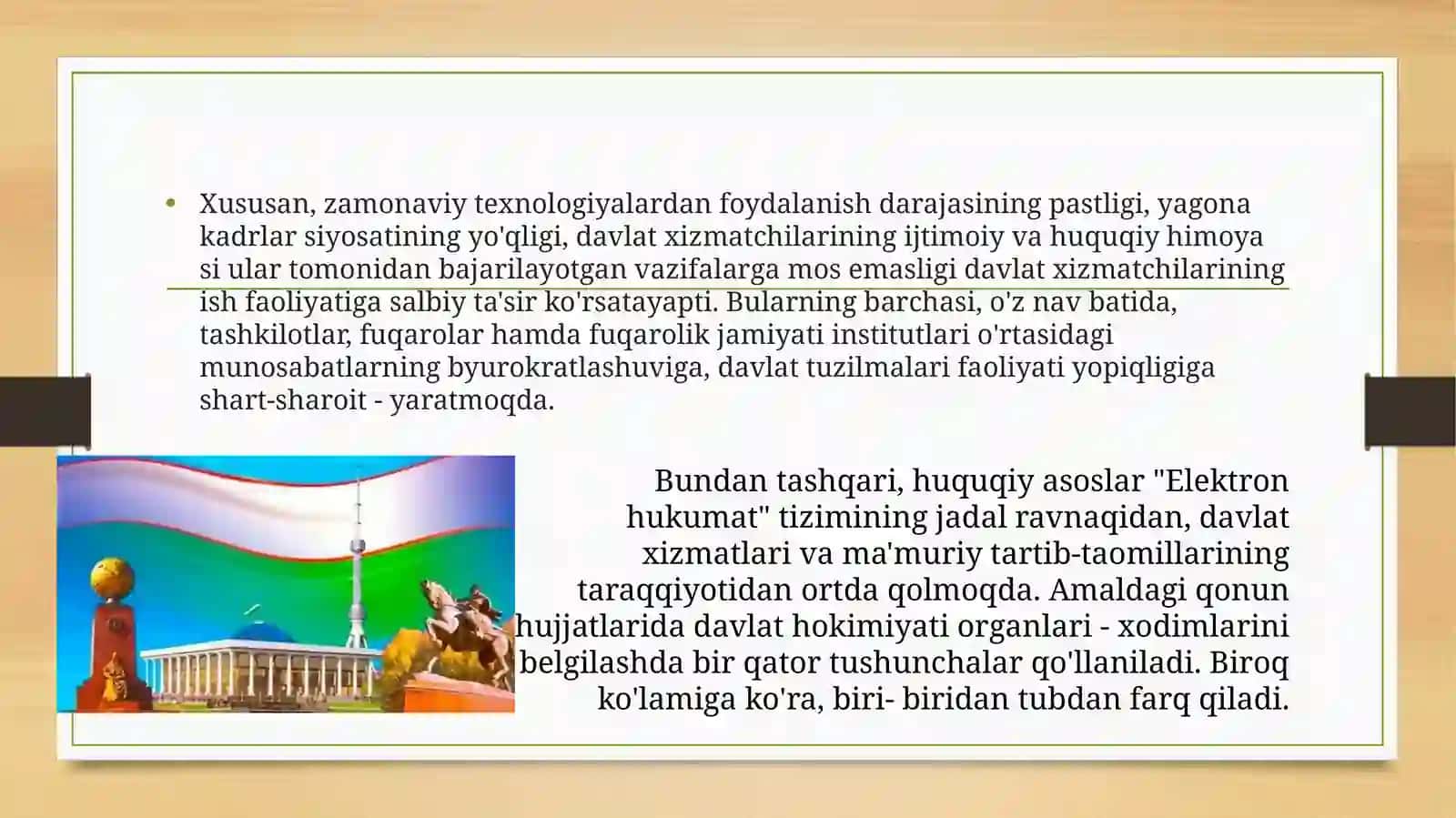 • Xususan, zamonaviy texnologiyalardan foydalanish darajasining pastligi, yagona kadrlar siyosatining yo'qligi, davlat xizmatchilarining ijtimoiy va huquqiy himoya si ular tomonidan bajarilayotgan vazifalarga mos emasligi davlat xizmatchilarining ish faoliyatiga salbiy ta'sir ko'rsatayapti. Bularning barchasi, o'z nav batida, tashkilotlar, fuqarolar hamda fuqarolik jamiyati institutlari o'rtasidagi munosabatlarning byurokratlashuviga, davlat tuzilmalari faoliyati yopiqligiga shart-sharoit - yaratmoqda.

Bundan tashqari, huquqiy asoslar "Elektron hukumat" tizimining jadal ravnaqidan, davlat xizmatlari va ma'muriy tartib-taomillarining taraqqiyotidan ortda qolmoqda. Amaldagi qonun hujjatlarida davlat hokimiyati organlari - xodimlarini belgilashda bir qator tushunchalar qo'llaniladi. Biroq ko'lamiga ko'ra, biri- biridan tubdan farq qiladi.